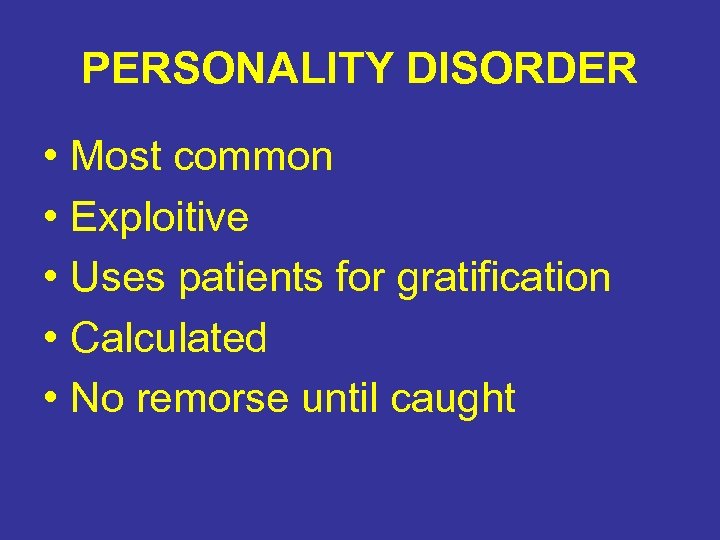 PERSONALITY DISORDER

• Most common
• Exploitive
• Uses patients for gratification
• Calculated
• No remorse until caught